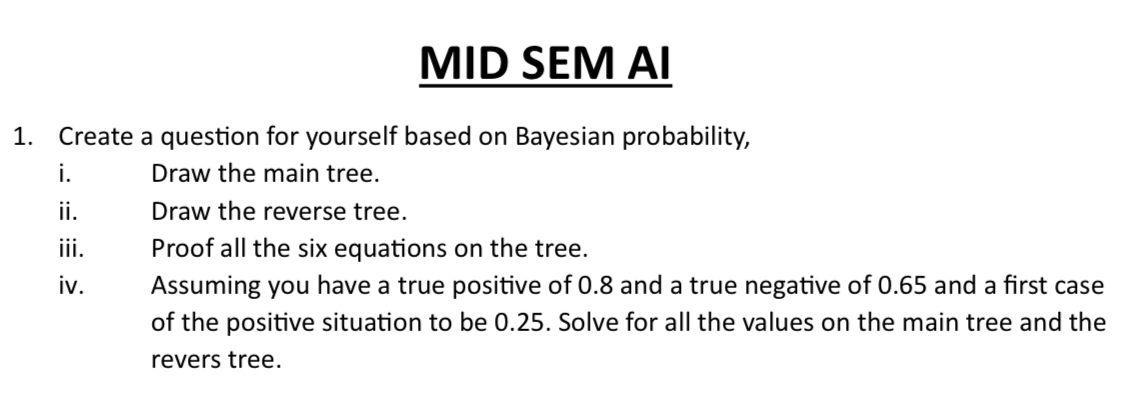 MID SEM AI

1. Create a question for yourself based on Bayesian probability,
i. Draw the main tree.
ii. Draw the reverse tree.
iii. Proof all the six equations on the tree.
iv. Assuming you have a true positive of 0.8 and a true negative of 0.65 and a first case of the positive situation to be 0.25. Solve for all the values on the main tree and the revers tree.